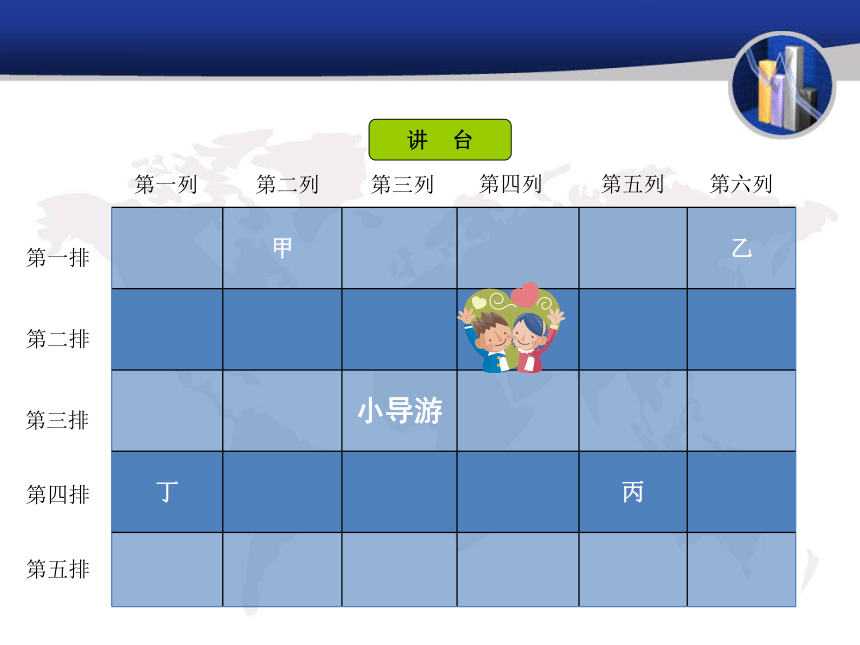 讲 台

| | 第一列 | 第二列 | 第三列 | 第四列 | 第五列 | 第六列 |
|---|---|---|---|---|---|---|
| 第一排 | | 甲 | | | | 乙 |
| 第二排 | | | | | | |
| 第三排 | | | 小导游 | | | |
| 第四排 | 丁 | | | | 丙 | |
| 第五排 | | | | | | |